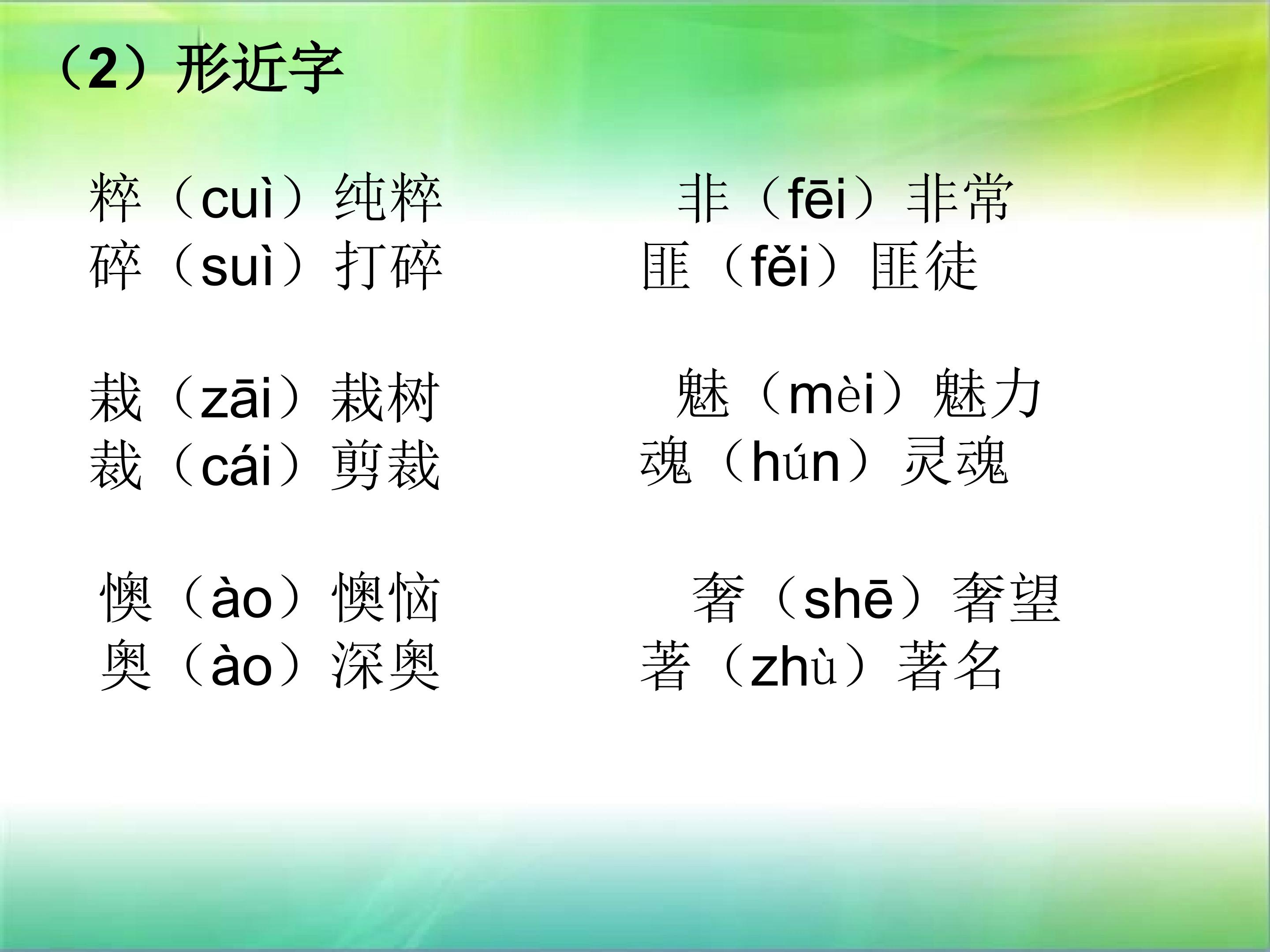 （2）形近字

粹（cuì）纯粹
碎（suì）打碎

栽（zāi）栽树
裁（cái）剪裁

懊（ào）懊恼
奥（ào）深奥

非（fēi）非常
匪（fěi）匪徒

魅（mèi）魅力
魂（hún）灵魂

奢（shē）奢望
著（zhù）著名